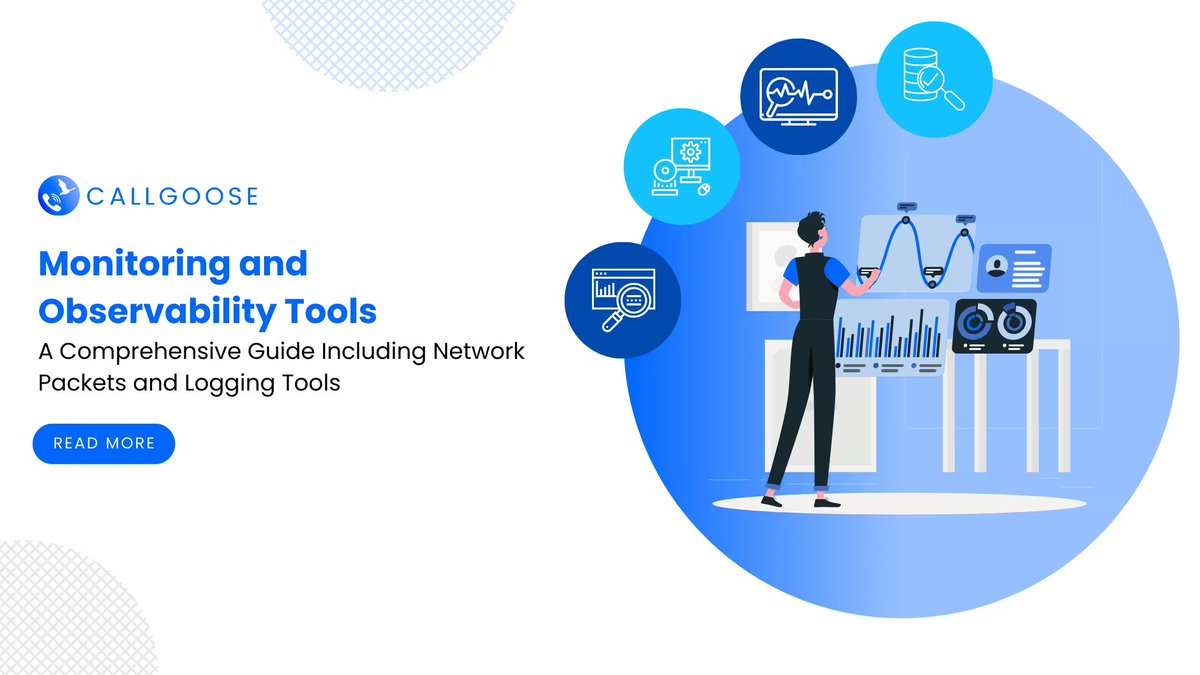 CALLGOOSE

Monitoring and Observability Tools

A Comprehensive Guide Including Network Packets and Logging Tools

READ MORE